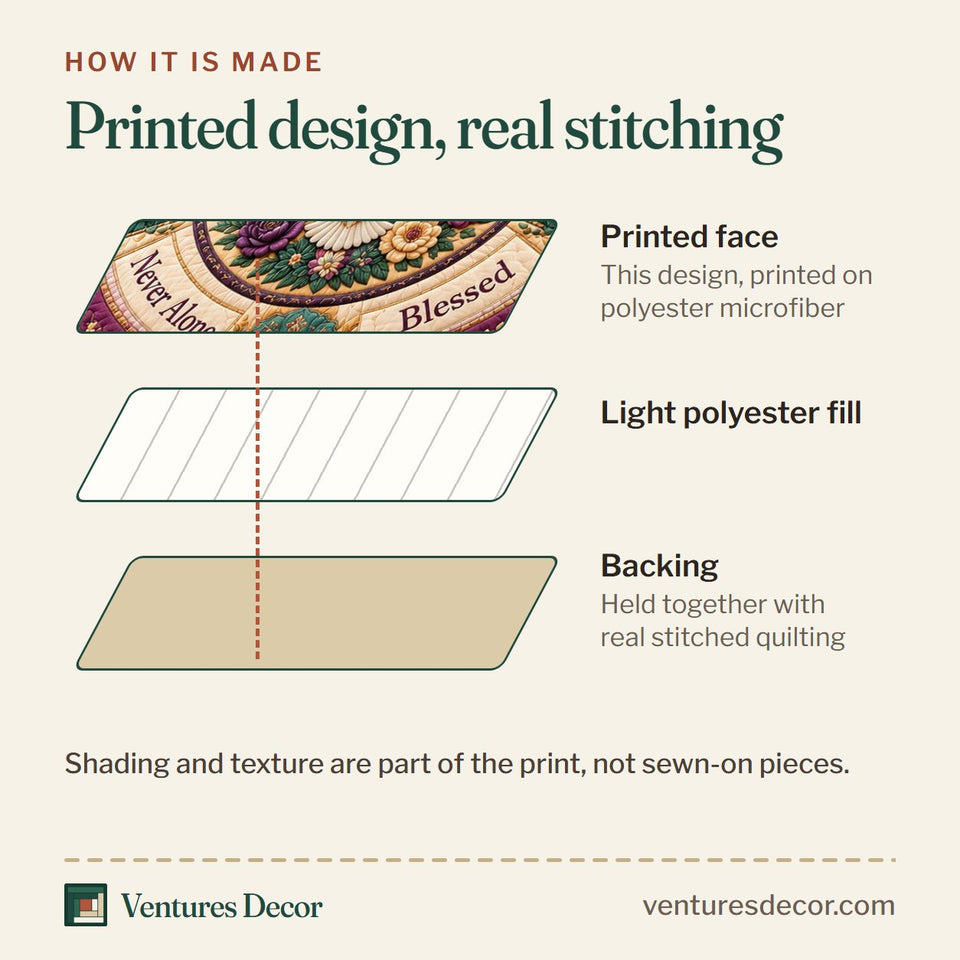 HOW IT IS MADE

Printed design, real stitching

Never Alone

Blessed

Printed face
This design, printed on polyester microfiber

Light polyester fill

Backing
Held together with real stitched quilting

Shading and texture are part of the print, not sewn-on pieces.

Ventures Decor

venturesdecor.com